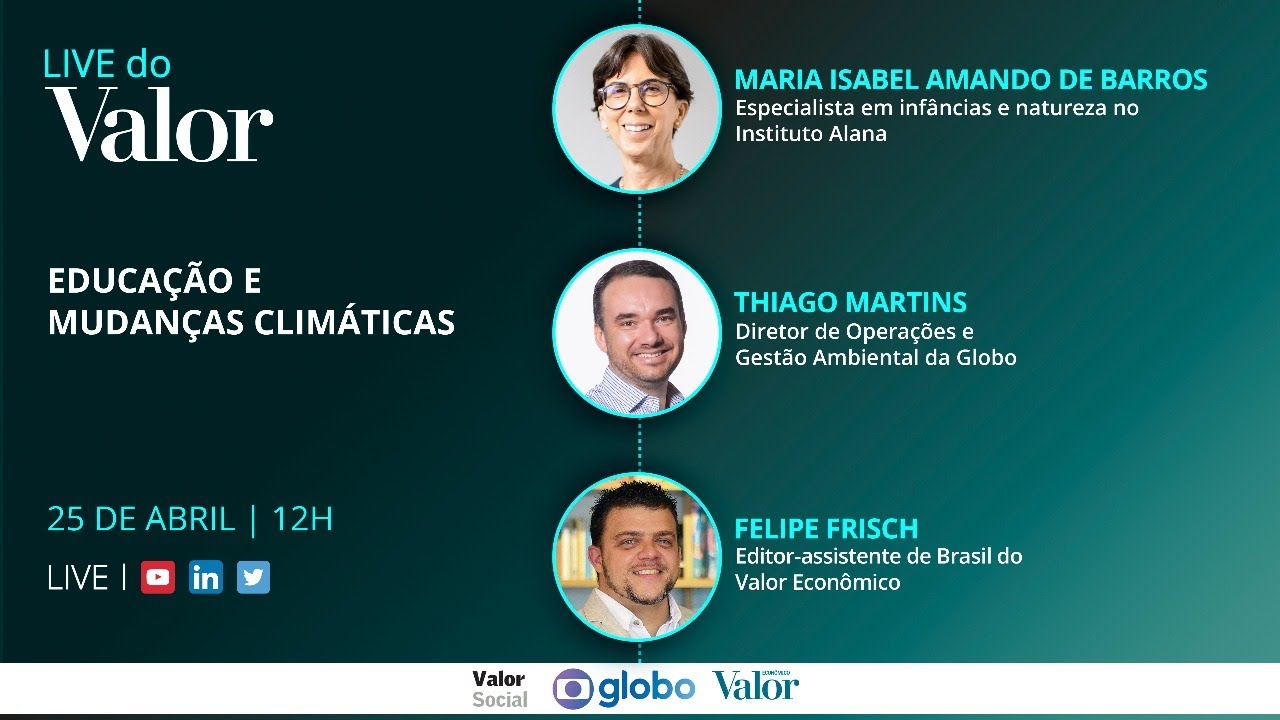 LIVE do
Valor

EDUCAÇÃO E
MUDANÇAS CLIMÁTICAS

25 DE ABRIL | 12H

LIVE |

MARIA ISABEL AMANDO DE BARROS
Especialista em infâncias e natureza no Instituto Alana

THIAGO MARTINS
Diretor de Operações e Gestão Ambiental da Globo

FELIPE FRISCH
Editor-assistente de Brasil do Valor Econômico

Valor Social

globo

ECONÔMICO Valor